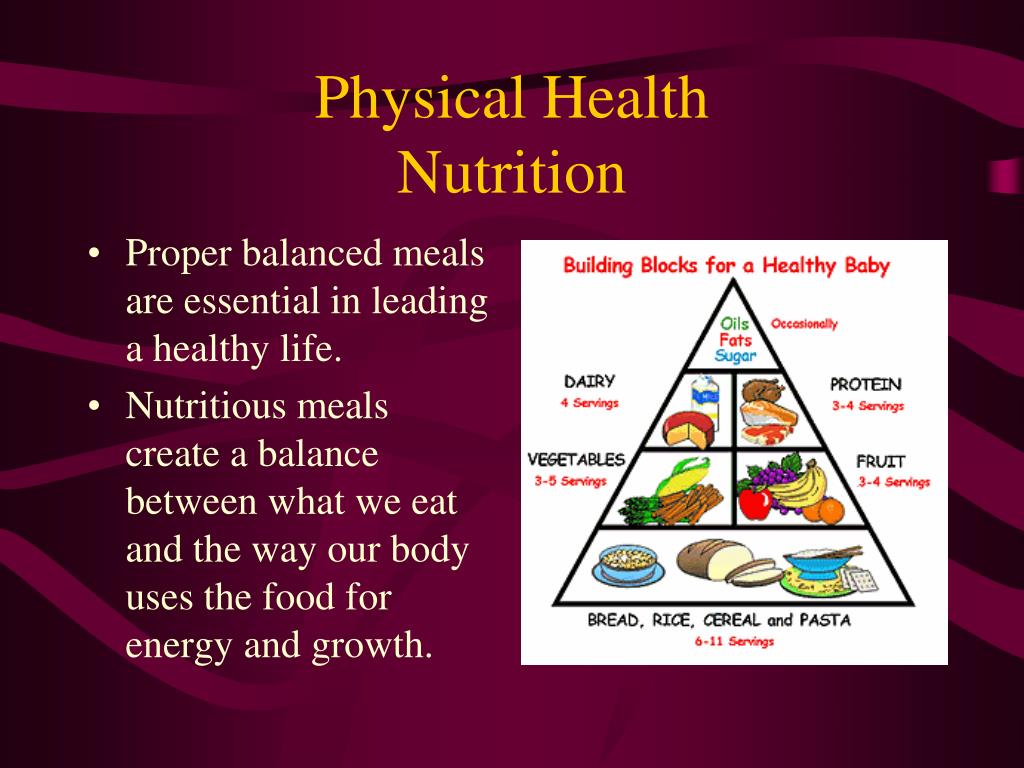 Physical Health
Nutrition

• Proper balanced meals are essential in leading a healthy life.
• Nutritious meals create a balance between what we eat and the way our body uses the food for energy and growth.

Building Blocks for a Healthy Baby

Oils
Fats
Sugar
Occasionally

DAIRY
4 Servings

PROTEIN
3-4 Servings

VEGETABLES
3-5 Servings

FRUIT
3-4 Servings

BREAD, RICE, CEREAL and PASTA
6-11 Servings